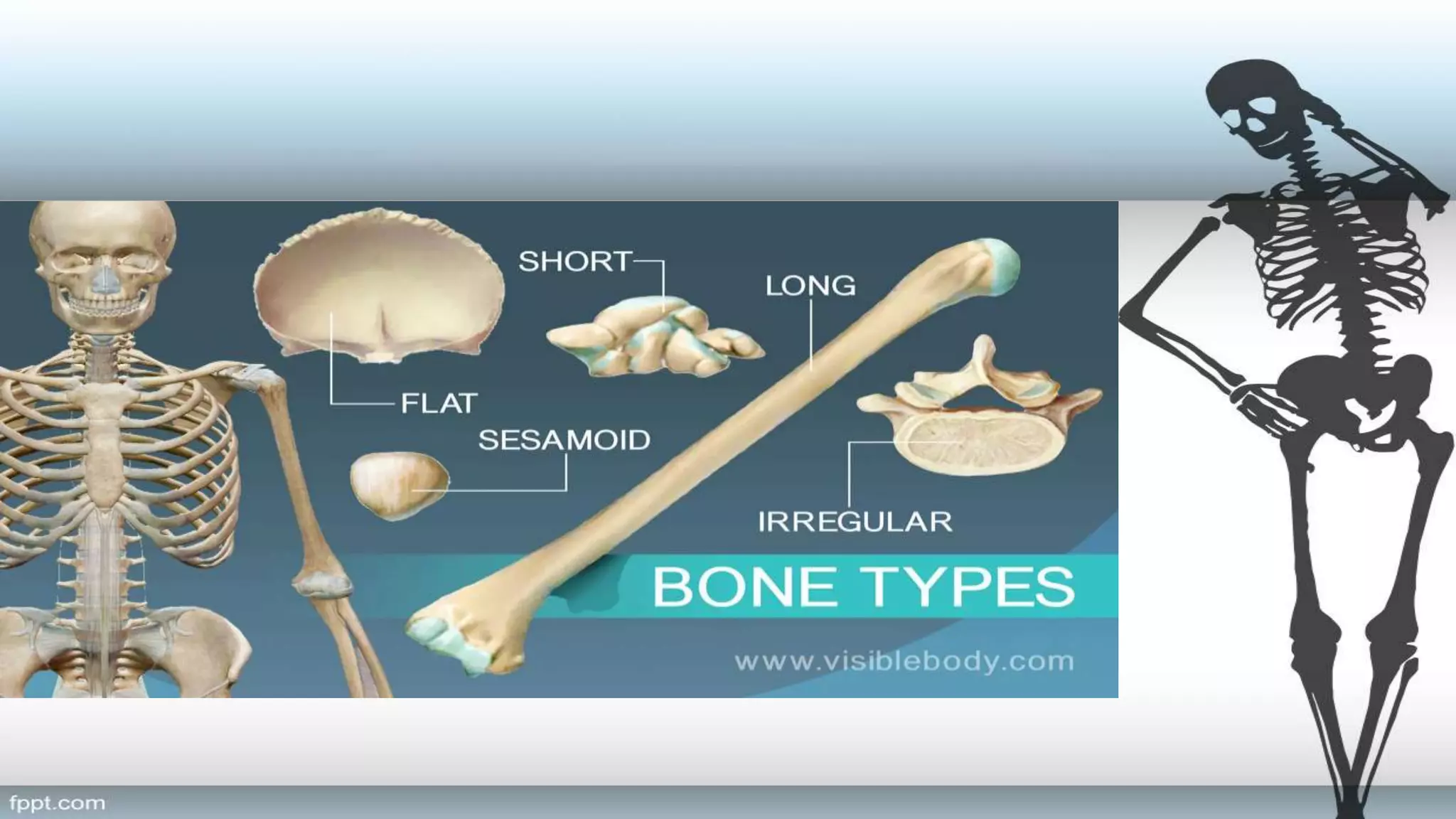 SHORT

LONG

FLAT

SESAMOID

IRREGULAR

BONE TYPES

www.visiblebody.com

fppt.com